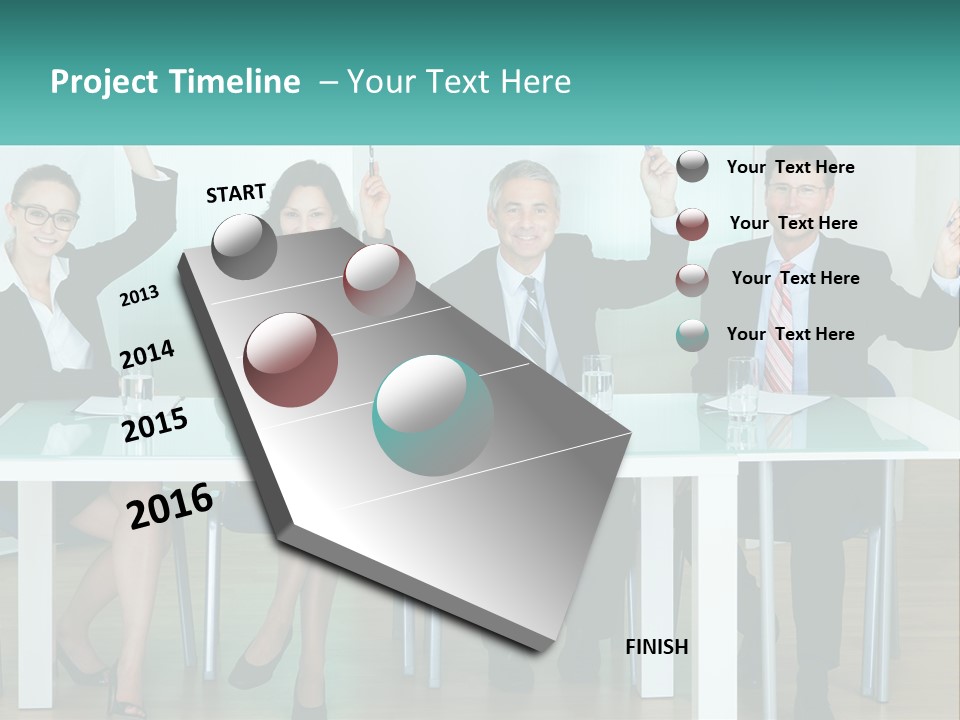 Project Timeline – Your Text Here

START

2013

2014

2015

2016

FINISH

Your Text Here

Your Text Here

Your Text Here

Your Text Here